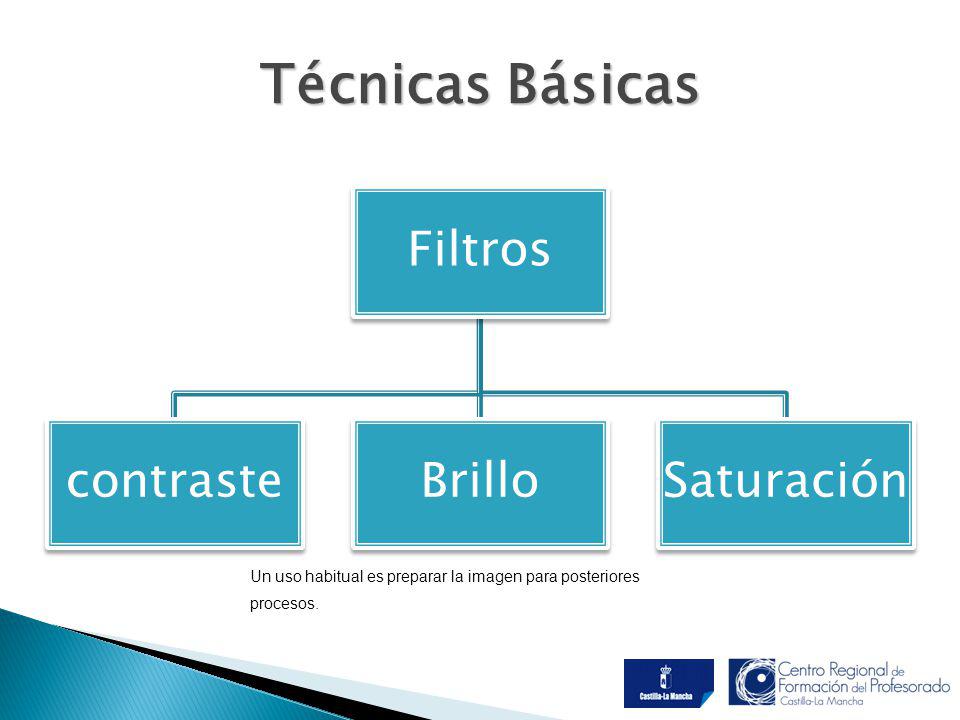 Técnicas Básicas

Filtros

contraste

Brillo

Saturación

Un uso habitual es preparar la imagen para posteriores procesos.

Castilla-La Mancha

Centro Regional de Formación del Profesorado Castilla-La Mancha